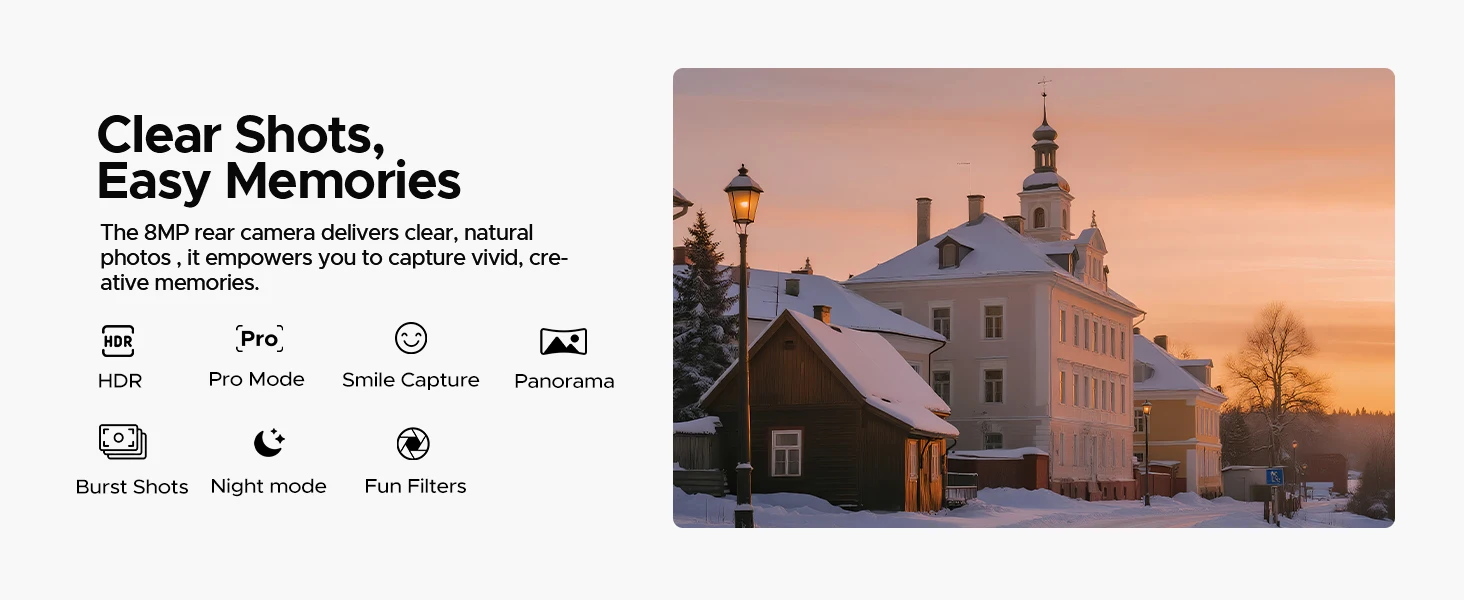 Clear Shots,
Easy Memories

The 8MP rear camera delivers clear, natural photos , it empowers you to capture vivid, creative memories.

HDR
HDR

Pro
Pro Mode

Smile Capture

Panorama

Burst Shots

Night mode

Fun Filters